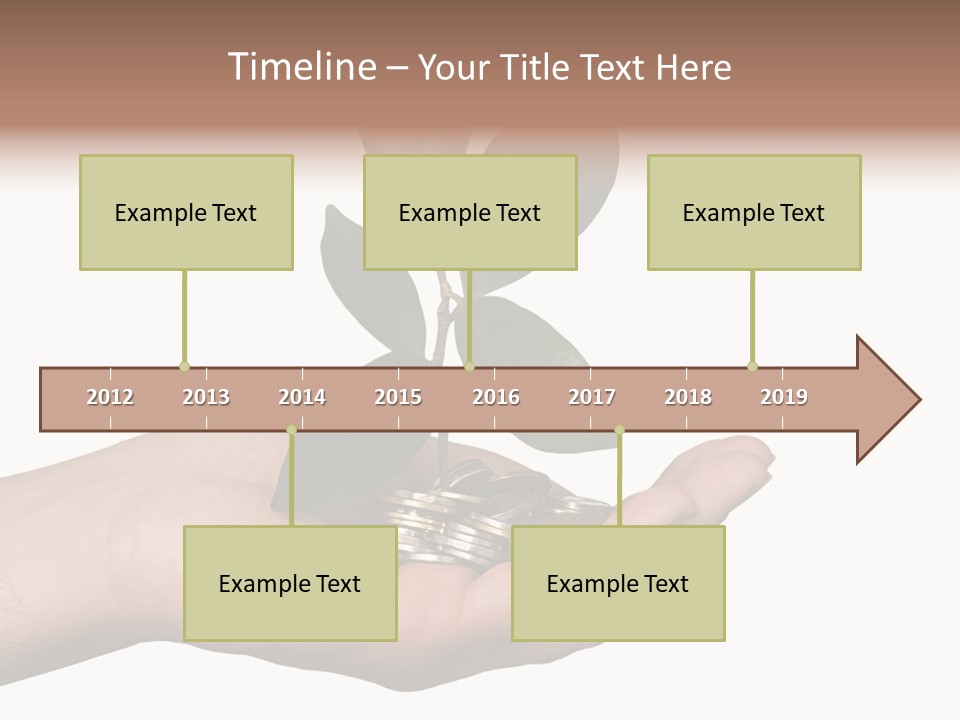 Timeline – Your Title Text Here

Example Text

Example Text

Example Text

2012 2013 2014 2015 2016 2017 2018 2019

Example Text

Example Text